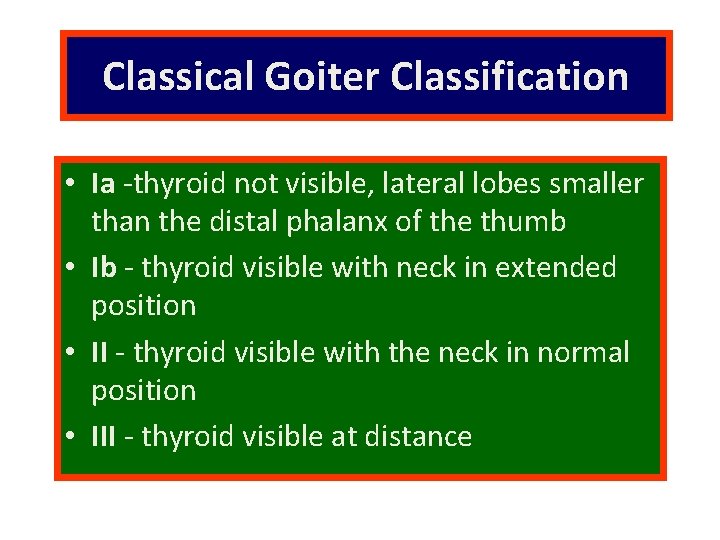 Classical Goiter Classification

• Ia -thyroid not visible, lateral lobes smaller than the distal phalanx of the thumb
• Ib - thyroid visible with neck in extended position
• II - thyroid visible with the neck in normal position
• III - thyroid visible at distance